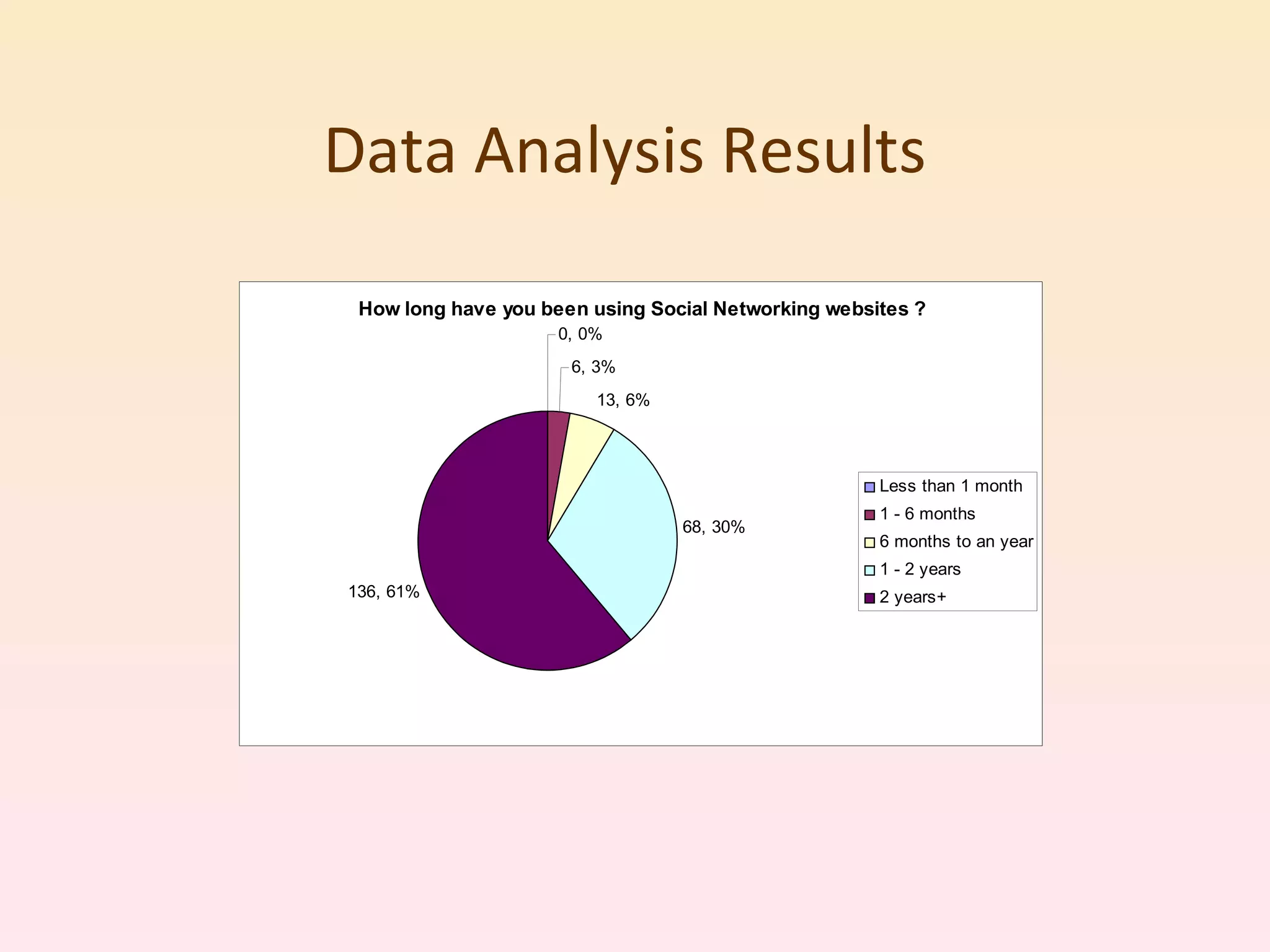 Data Analysis Results

How long have you been using Social Networking websites ?

0, 0%

6, 3%

13, 6%

68, 30%

136, 61%

Less than 1 month
1 - 6 months
6 months to an year
1 - 2 years
2 years+